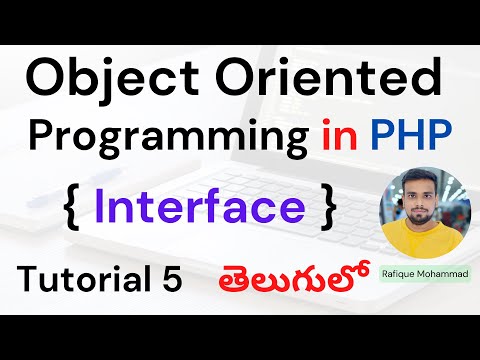 Object Oriented
Programming in PHP

{ Interface }

Tutorial 5 తెలుగులో

Rafique Mohammad